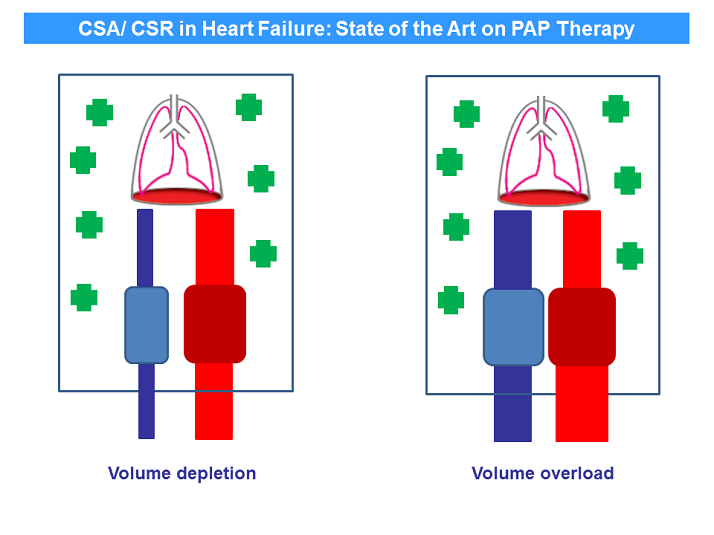 CSA/ CSR in Heart Failure: State of the Art on PAP Therapy

Volume depletion

Volume overload